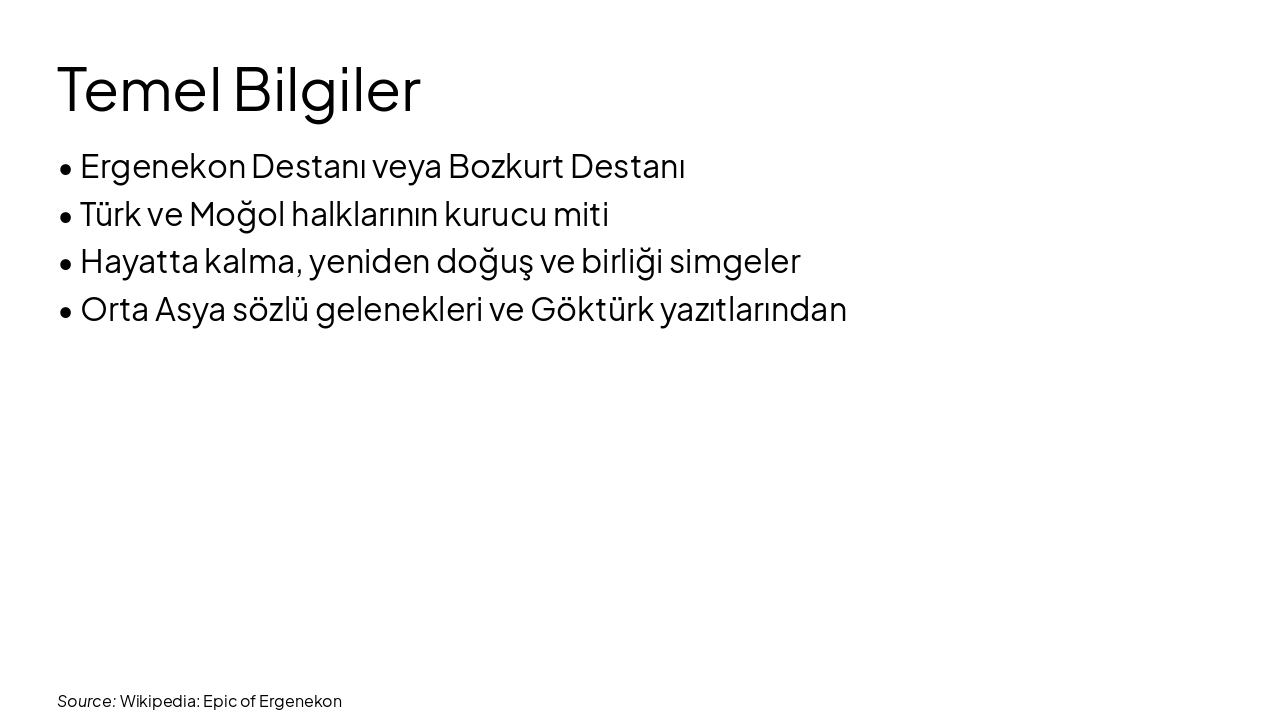 Temel Bilgiler

• Ergenekon Destanı veya Bozkurt Destanı
• Türk ve Moğol halklarının kurucu miti
• Hayatta kalma, yeniden doğuş ve birliği simgeler
• Orta Asya sözlü gelenekleri ve Göktürk yazıtlarından

Source: Wikipedia: Epic of Ergenekon